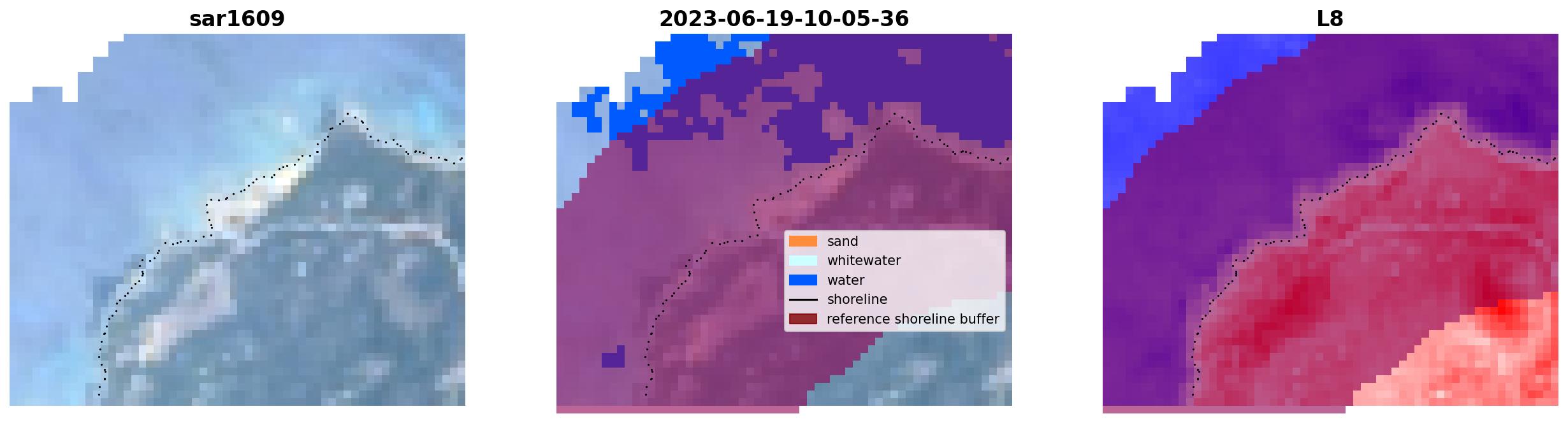 sar1609

2023-06-19-10-05-36

sand
whitewater
water
shoreline
reference shoreline buffer

L8